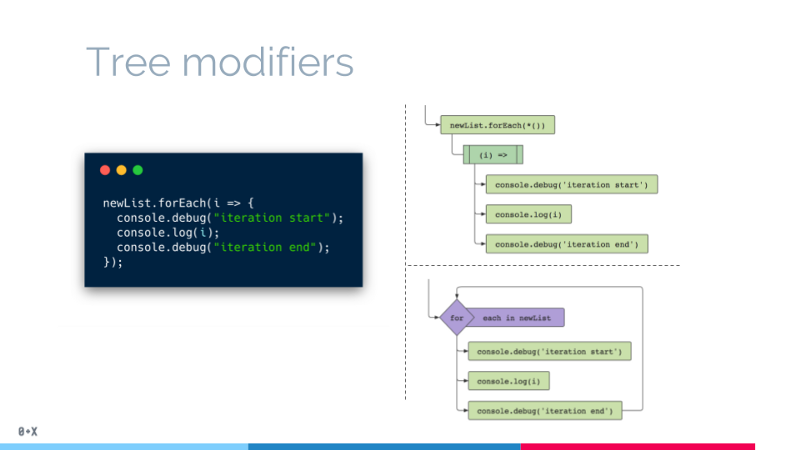 Tree modifiers

newList.forEach(i => {
  console.debug("iteration start");
  console.log(i);
  console.debug("iteration end");
});

newList.forEach(*())

(i) =>

console.debug('iteration start')

console.log(i)

console.debug('iteration end')

for

each in newList

console.debug('iteration start')

console.log(i)

console.debug('iteration end')

0+X